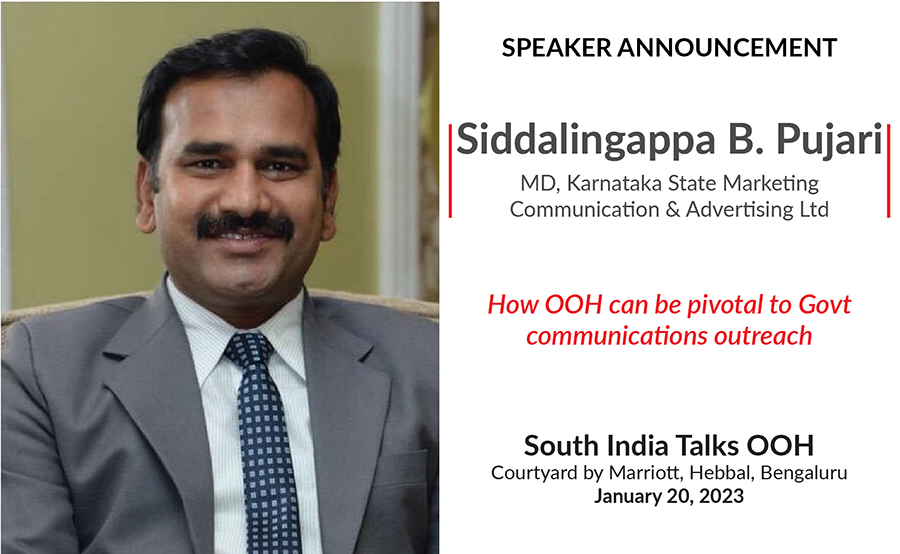 SPEAKER ANNOUNCEMENT

Siddalingappa B. Pujari

MD, Karnataka State Marketing Communication & Advertising Ltd

How OOH can be pivotal to Govt communications outreach

South India Talks OOH

Courtyard by Marriott, Hebbal, Bengaluru

January 20, 2023